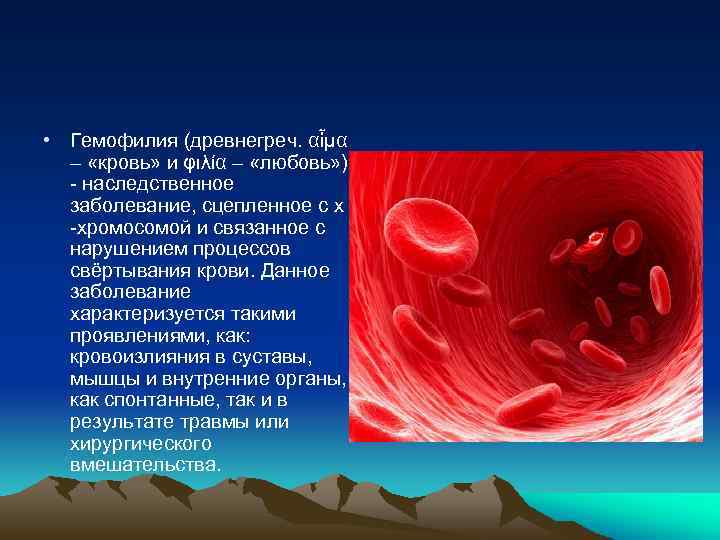 • Гемофилия (древнегреч. αἷμα – «кровь» и φιλία – «любовь») - наследственное заболевание, сцепленное с х -хромосомой и связанное с нарушением процессов свёртывания крови. Данное заболевание характеризуется такими проявлениями, как: кровоизлияния в суставы, мышцы и внутренние органы, как спонтанные, так и в результате травмы или хирургического вмешательства.